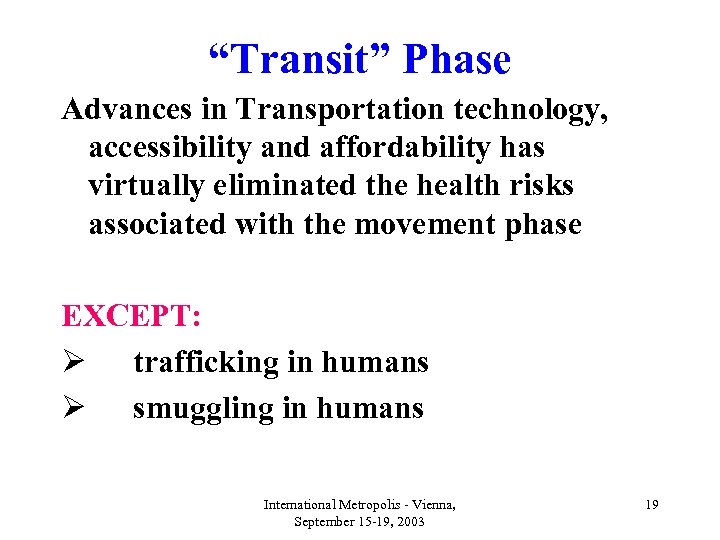 “Transit” Phase

Advances in Transportation technology, accessibility and affordability has virtually eliminated the health risks associated with the movement phase

EXCEPT:

➢ trafficking in humans

➢ smuggling in humans

International Metropolis - Vienna, September 15-19, 2003

19